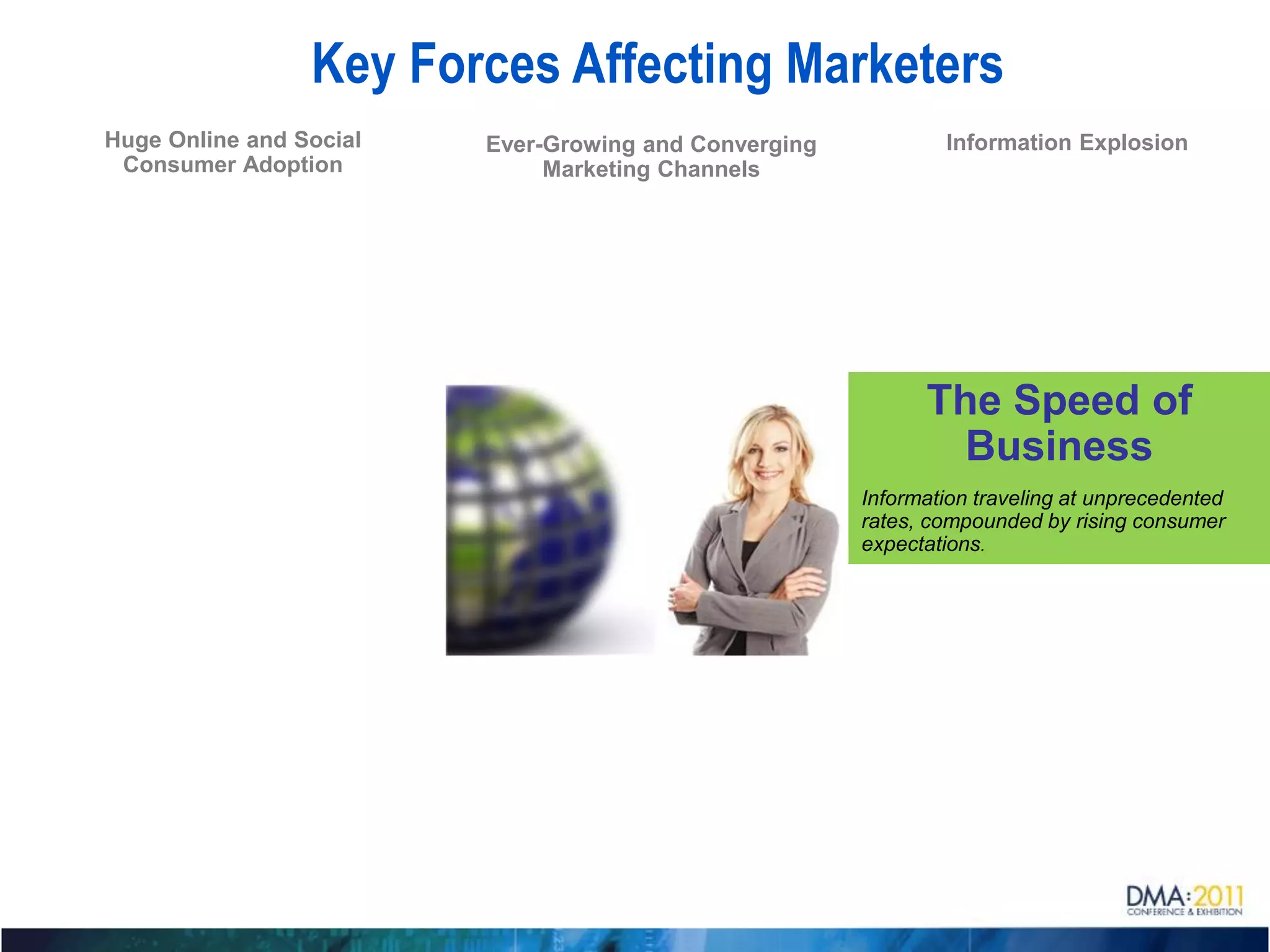 Key Forces Affecting Marketers

Huge Online and Social Consumer Adoption

Ever-Growing and Converging Marketing Channels

Information Explosion

The Speed of Business

Information traveling at unprecedented rates, compounded by rising consumer expectations.

DMA:2011
CONFERENCE & EXHIBITION